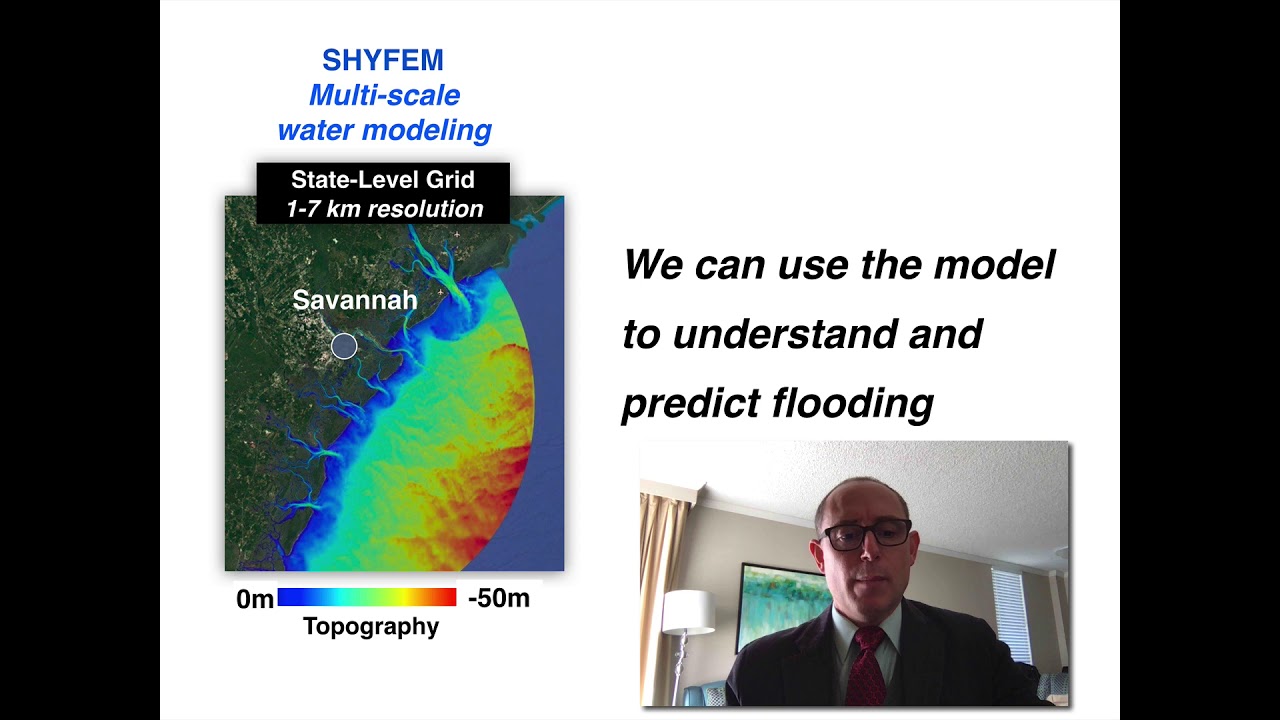 SHYFEM
Multi-scale water modeling

State-Level Grid
1-7 km resolution

Savannah

0m -50m
Topography

We can use the model to understand and predict flooding